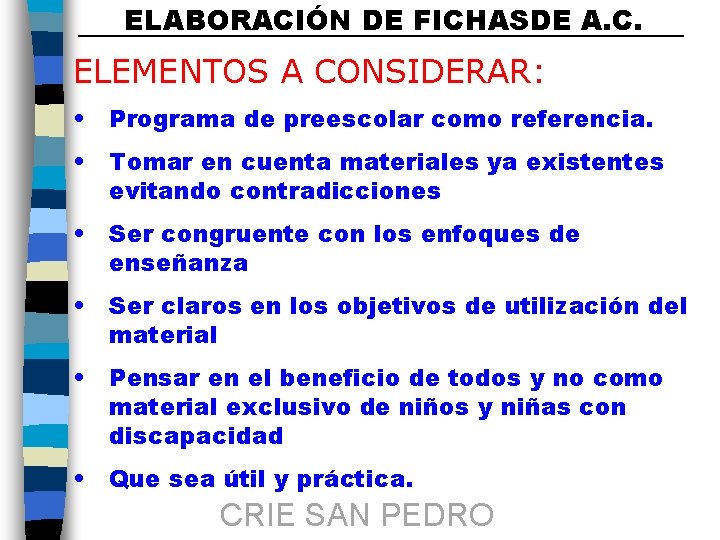 ELABORACIÓN DE FICHASDE A.C.

ELEMENTOS A CONSIDERAR:

• Programa de preescolar como referencia.

• Tomar en cuenta materiales ya existentes evitando contradicciones

• Ser congruente con los enfoques de enseñanza

• Ser claros en los objetivos de utilización del material

• Pensar en el beneficio de todos y no como material exclusivo de niños y niñas con discapacidad

• Que sea útil y práctica.

CRIE SAN PEDRO